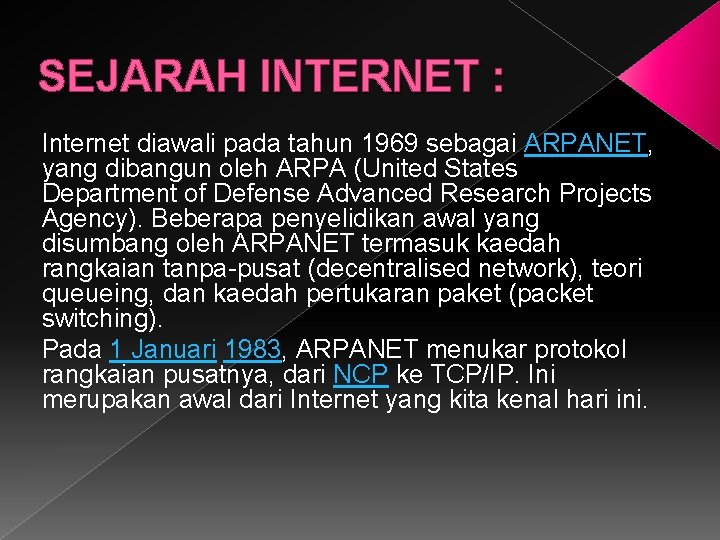 SEJARAH INTERNET :

Internet diawali pada tahun 1969 sebagai ARPANET, yang dibangun oleh ARPA (United States Department of Defense Advanced Research Projects Agency). Beberapa penyelidikan awal yang disumbang oleh ARPANET termasuk kaedah rangkaian tanpa-pusat (decentralised network), teori queueing, dan kaedah pertukaran paket (packet switching).

Pada 1 Januari 1983, ARPANET menukar protokol rangkaian pusatnya, dari NCP ke TCP/IP. Ini merupakan awal dari Internet yang kita kenal hari ini.